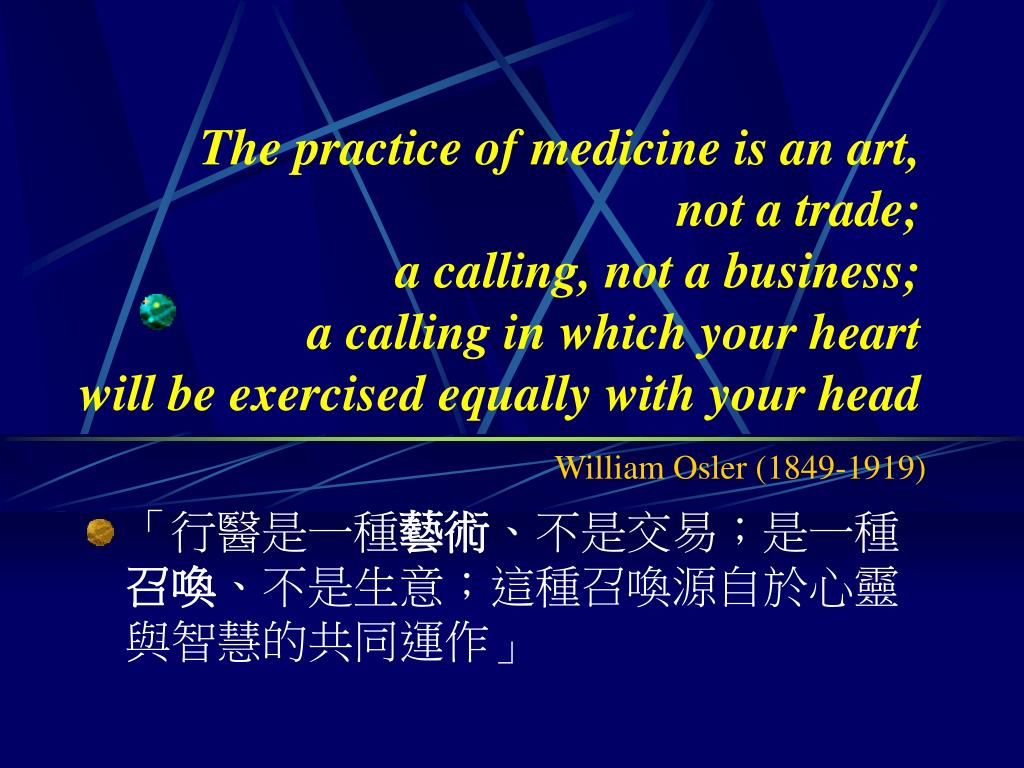 The practice of medicine is an art,
not a trade;
a calling, not a business;
a calling in which your heart
will be exercised equally with your head

William Osler (1849-1919)

「行醫是一種藝術、不是交易；是一種召喚、不是生意；這種召喚源自於心靈與智慧的共同運作」